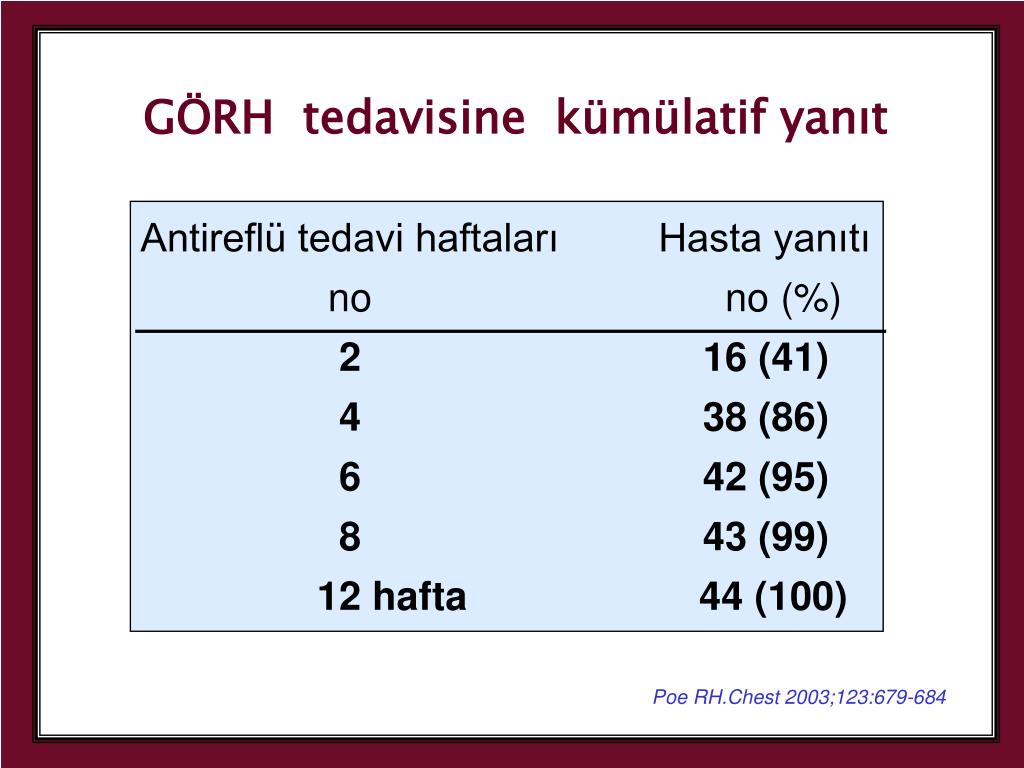 GÖRH tedavisine kümülatif yanıt

| Antireflü tedavi haftaları no | Hasta yanıtı no (%) |
|---|---|
| 2 | 16 (41) |
| 4 | 38 (86) |
| 6 | 42 (95) |
| 8 | 43 (99) |
| 12 hafta | 44 (100) |

Poe RH.Chest 2003;123:679-684